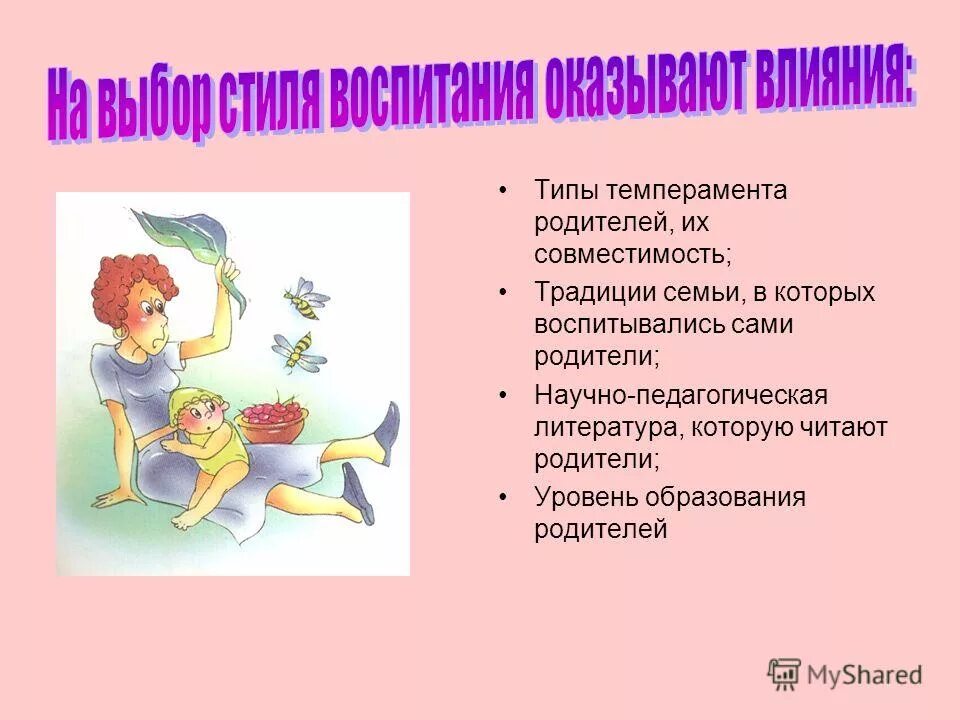 На выбор стиля воспитания оказывают влияния:

• Типы темперамента родителей, их совместимость;
• Традиции семьи, в которых воспитывались сами родители;
• Научно-педагогическая литература, которую читают родители;
• Уровень образования родителей

MyShared